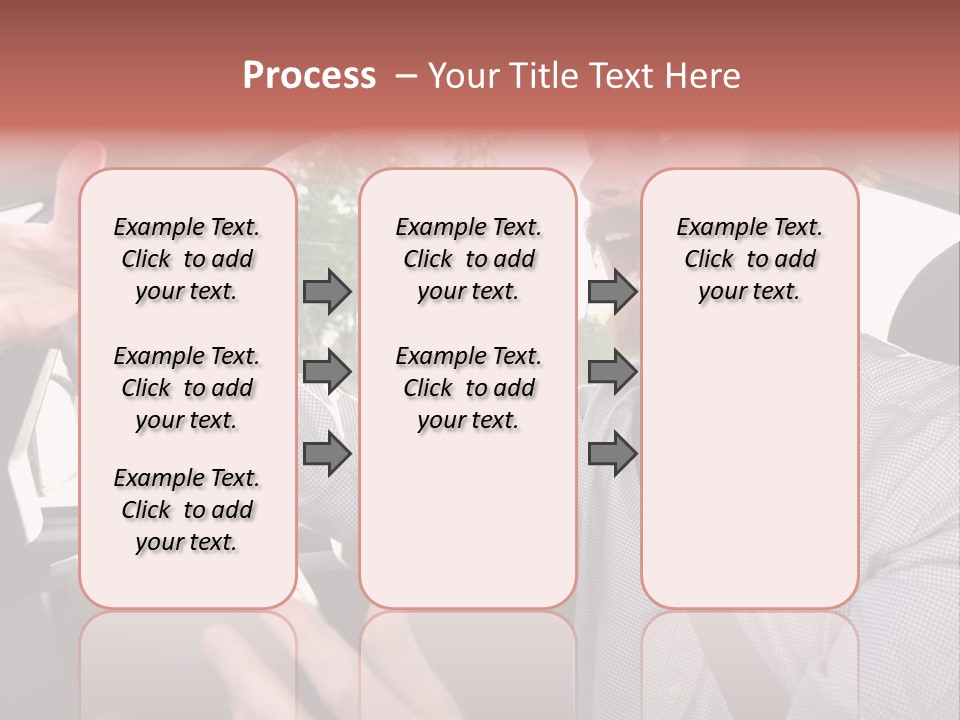 Process – Your Title Text Here

Example Text. Click to add your text.

Example Text. Click to add your text.

Example Text. Click to add your text.

Example Text. Click to add your text.

Example Text. Click to add your text.

Example Text. Click to add your text.